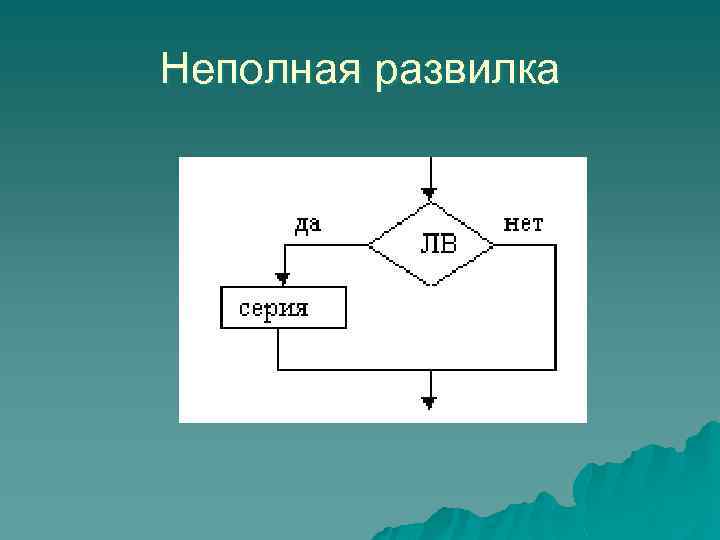 Неполная развилка

да

ЛВ

нет

серия